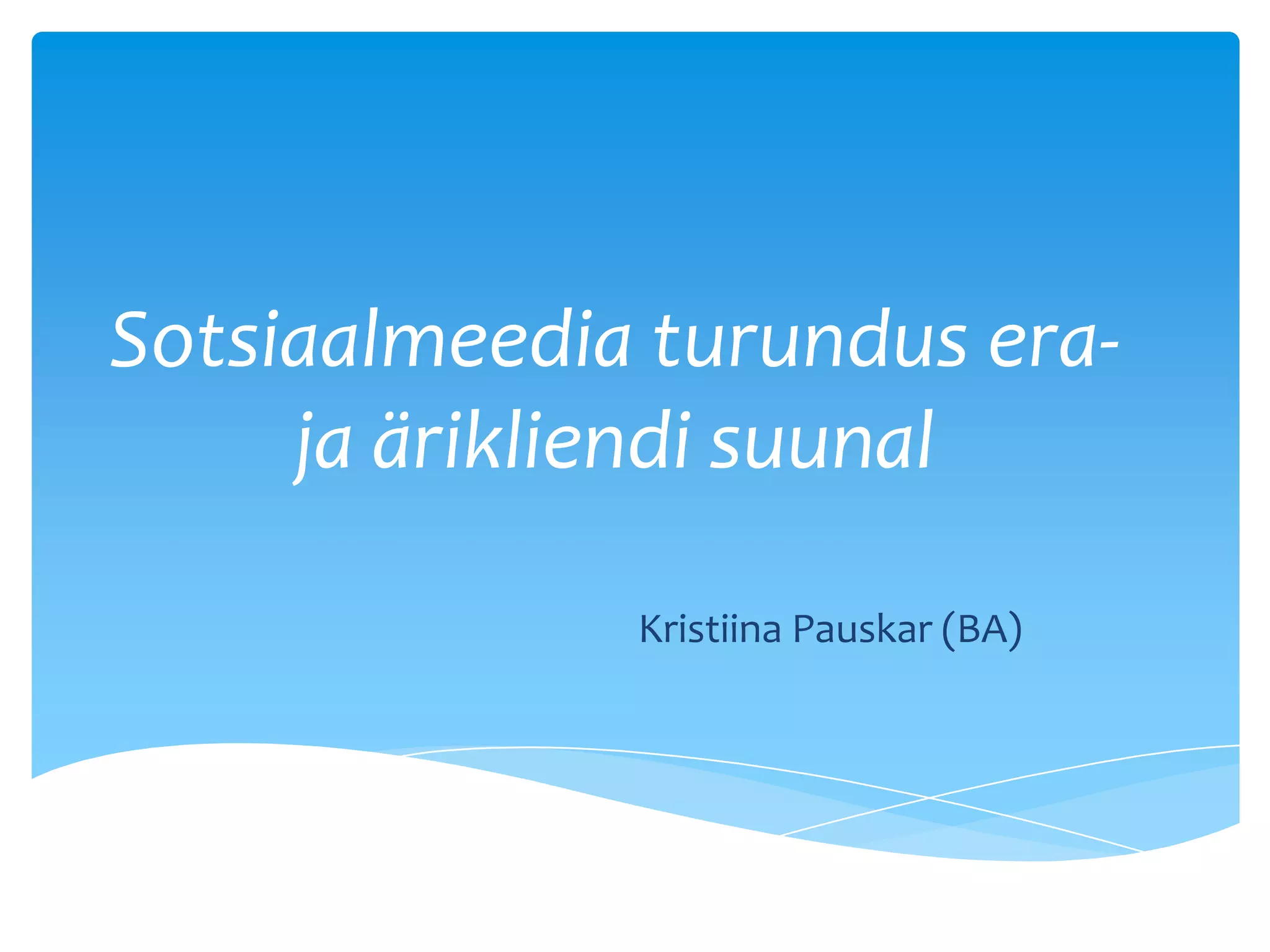 Sotsiaalmeedia turundus era- ja ärikliendi suunal

Kristiina Pauskar (BA)